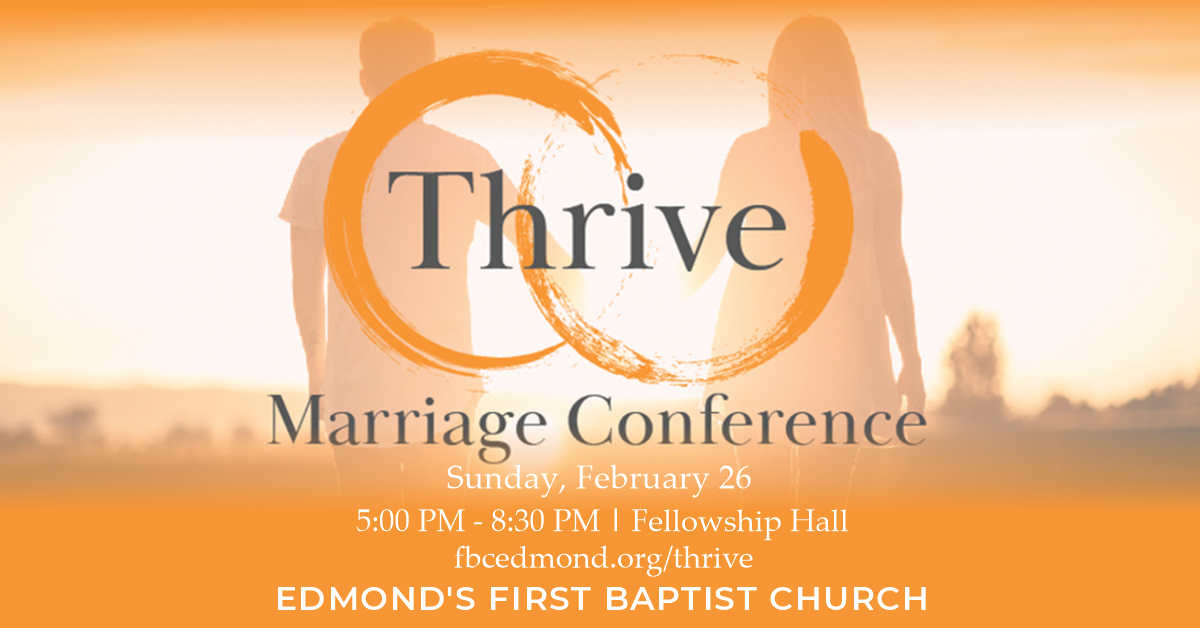 Thrive

Marriage Conference

Sunday, February 26

5:00 PM - 8:30 PM | Fellowship Hall

fbcedmond.org/thrive

EDMOND'S FIRST BAPTIST CHURCH